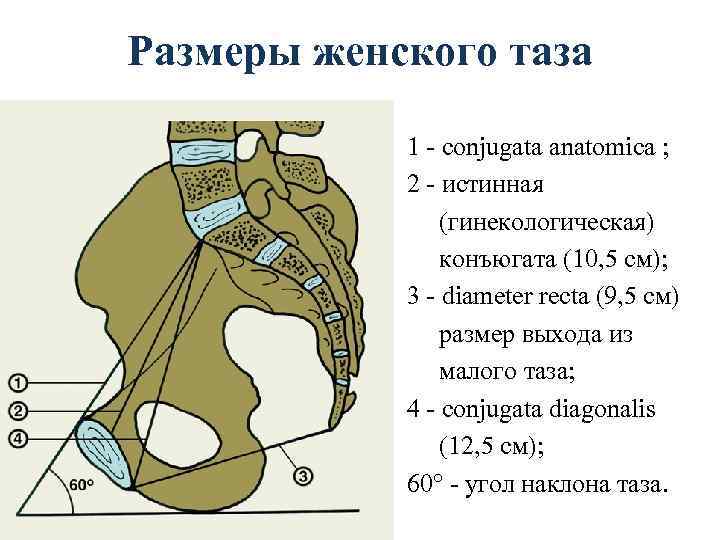 Размеры женского таза

1
2
4
60°
3

1 - conjugata anatomica ;
2 - истинная (гинекологическая) конъюгата (10,5 см);
3 - diameter recta (9,5 см) размер выхода из малого таза;
4 - conjugata diagonalis (12,5 см);
60° - угол наклона таза.